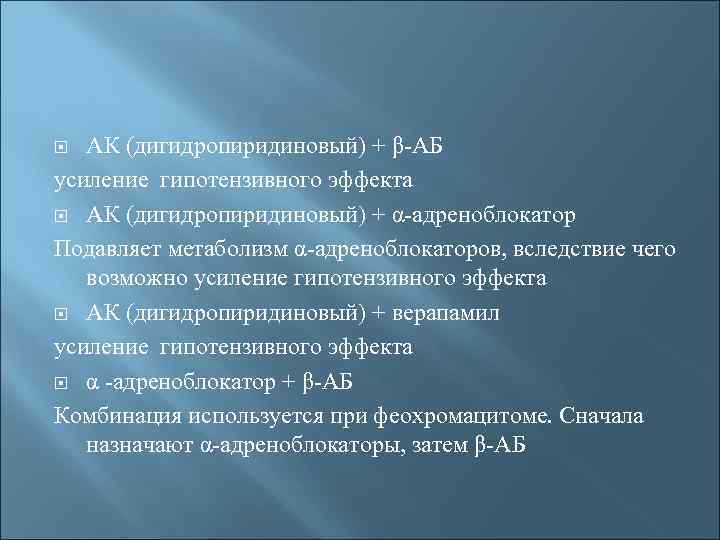 АК (дигидропиридиновый) + β-АБ
усиление гипотензивного эффекта

АК (дигидропиридиновый) + α-адреноблокатор
Подавляет метаболизм α-адреноблокаторов, вследствие чего возможно усиление гипотензивного эффекта

АК (дигидропиридиновый) + верапамил
усиление гипотензивного эффекта

α -адреноблокатор + β-АБ
Комбинация используется при феохромацитоме. Сначала назначают α-адреноблокаторы, затем β-АБ